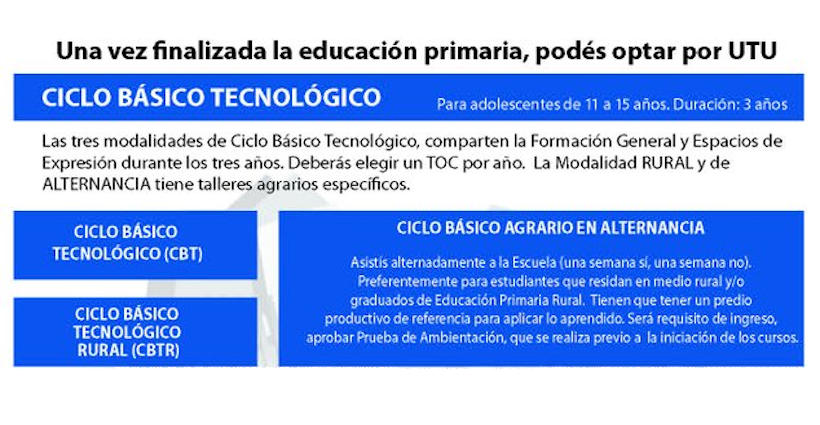 Una vez finalizada la educación primaria, podés optar por UTU

CICLO BÁSICO TECNOLÓGICO

Para adolescentes de 11 a 15 años. Duración: 3 años

Las tres modalidades de Ciclo Básico Tecnológico, comparten la Formación General y Espacios de Expresión durante los tres años. Deberás elegir un TOC por año. La Modalidad RURAL y de ALTERNANCIA tiene talleres agrarios específicos.

CICLO BÁSICO TECNOLÓGICO (CBT)

CICLO BÁSICO TECNOLÓGICO RURAL (CBTR)

CICLO BÁSICO AGRARIO EN ALTERNANCIA

Asistís alternadamente a la Escuela (una semana sí, una semana no). Preferentemente para estudiantes que residan en medio rural y/o graduados de Educación Primaria Rural. Tienen que tener un predio productivo de referencia para aplicar lo aprendido. Será requisito de ingreso, aprobar Prueba de Ambientación, que se realiza previo a la iniciación de los cursos.